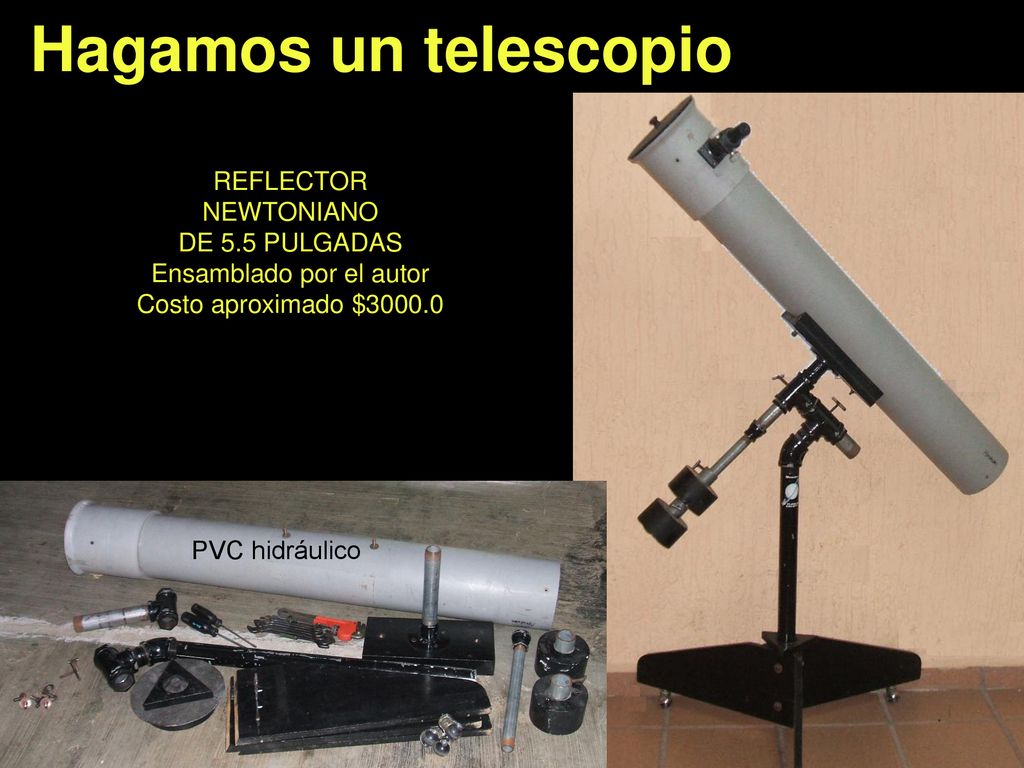 Hagamos un telescopio

REFLECTOR
NEWTONIANO
DE 5.5 PULGADAS
Ensamblado por el autor
Costo aproximado $3000.0

PVC hidráulico